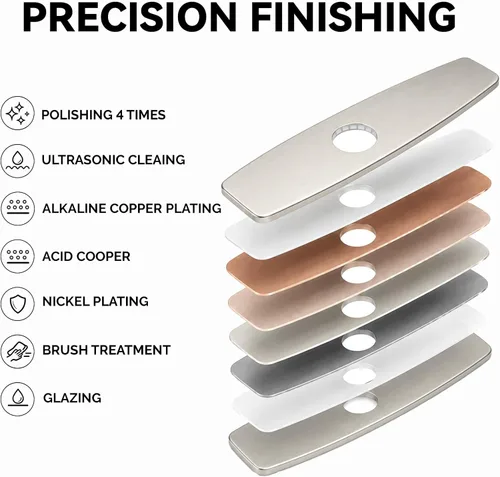 PRECISION FINISHING

POLISHING 4 TIMES

ULTRASONIC CLEAING

ALKALINE COPPER PLATING

ACID COOPER

NICKEL PLATING

BRUSH TREATMENT

GLAZING